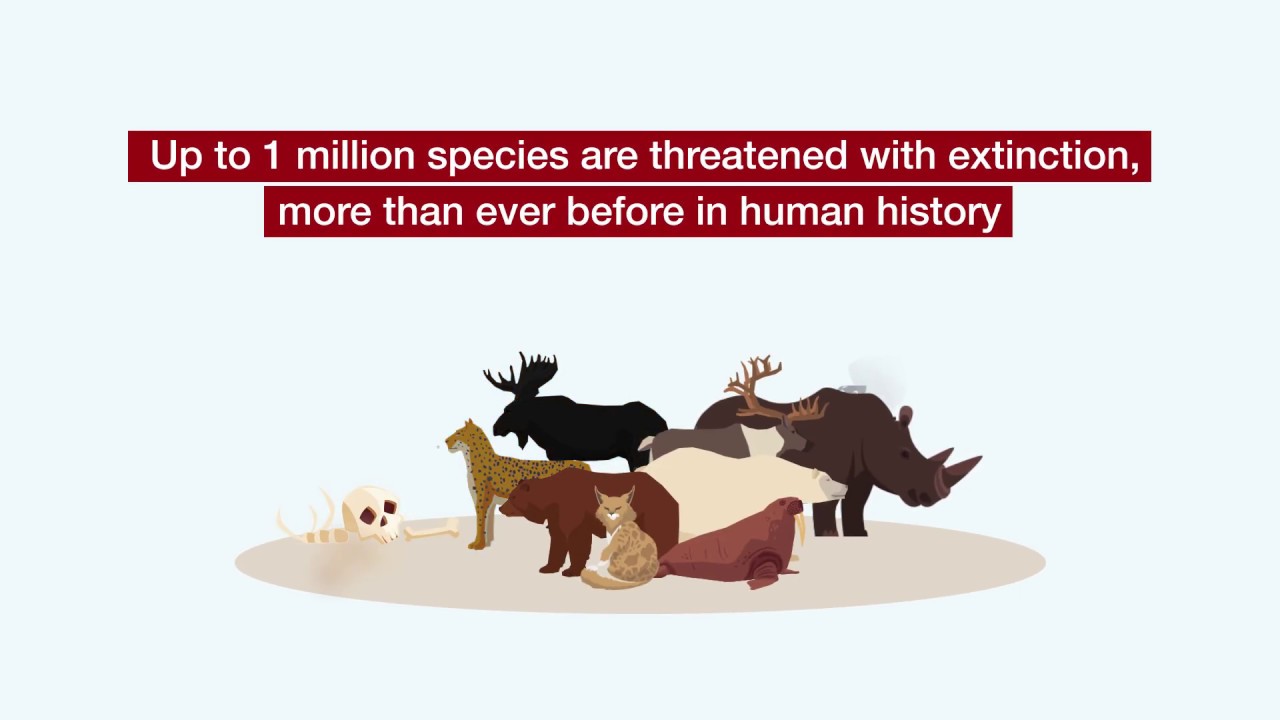 Up to 1 million species are threatened with extinction, more than ever before in human history